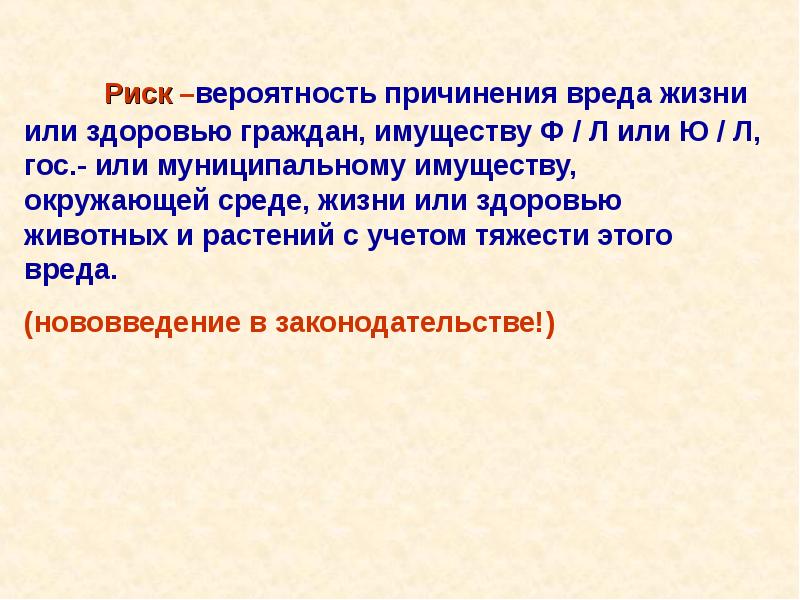 Риск –вероятность причинения вреда жизни или здоровью граждан, имуществу Ф / Л или Ю / Л, гос.- или муниципальному имуществу, окружающей среде, жизни или здоровью животных и растений с учетом тяжести этого вреда.

(нововведение в законодательстве!)